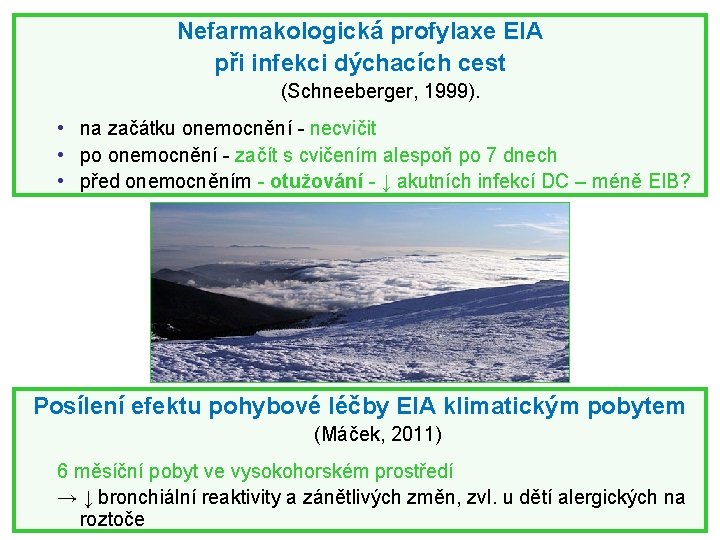 Nefarmakologická profylaxe EIA při infekci dýchacích cest

(Schneeberger, 1999).

• na začátku onemocnění - necvičit
• po onemocnění - začít s cvičením alespoň po 7 dnech
• před onemocněním - otužování - ↓ akutních infekcí DC – méně EIB?

Posílení efektu pohybové léčby EIA klimatickým pobytem

(Máček, 2011)

6 měsíční pobyt ve vysokohorském prostředí
→ ↓ bronchiální reaktivity a zánětlivých změn, zvl. u dětí alergických na roztoče